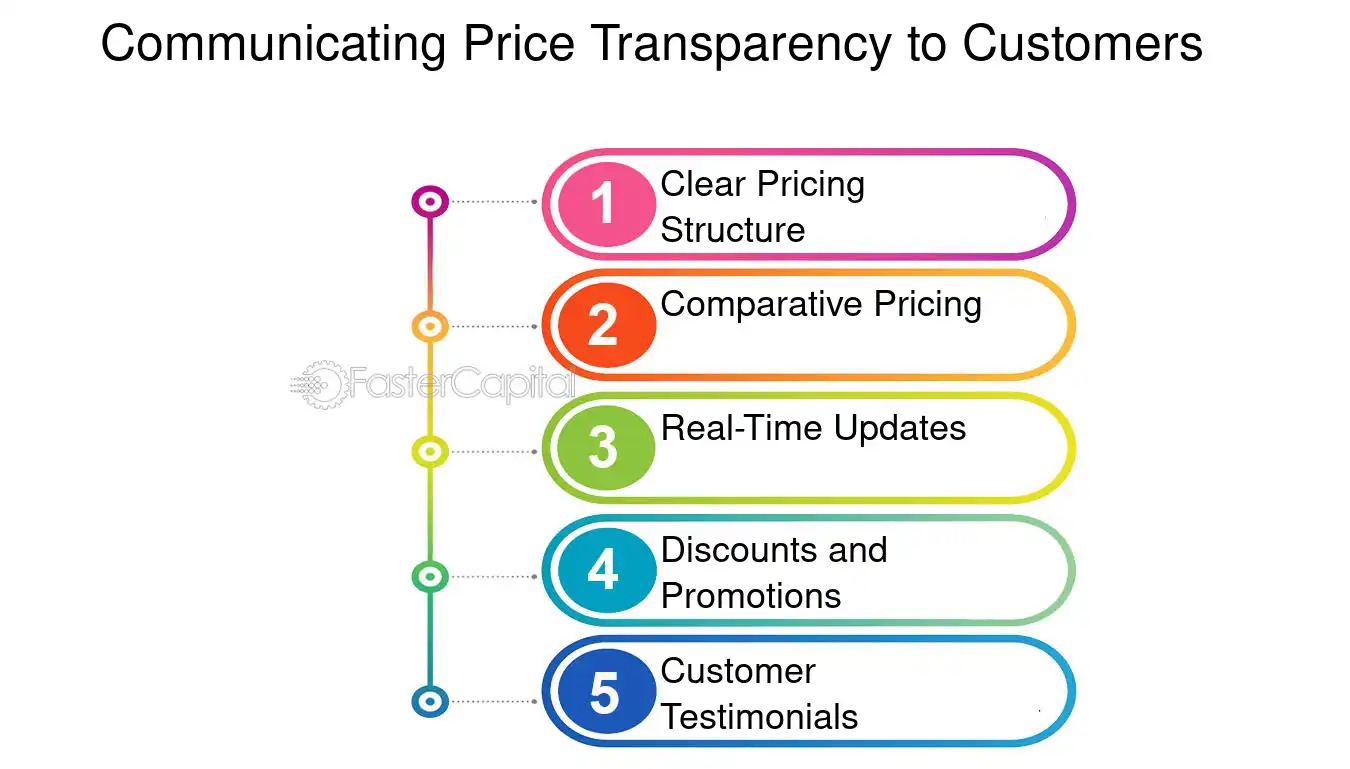 Communicating Price Transparency to Customers

1 Clear Pricing Structure

2 Comparative Pricing

FasterCapital

3 Real-Time Updates

4 Discounts and Promotions

5 Customer Testimonials